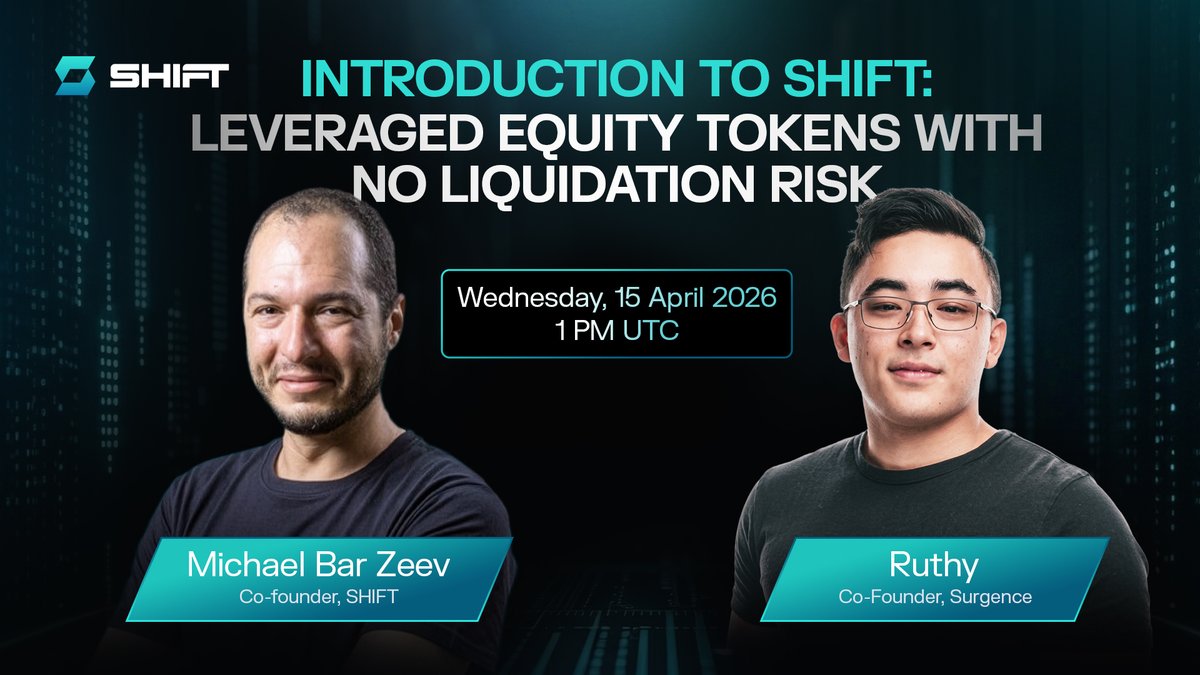 SHIFT

INTRODUCTION TO SHIFT: LEVERAGED EQUITY TOKENS WITH NO LIQUIDATION RISK

Wednesday, 15 April 2026
1 PM UTC

Michael Bar Zeev
Co-founder, SHIFT

Ruthy
Co-Founder, Surgence